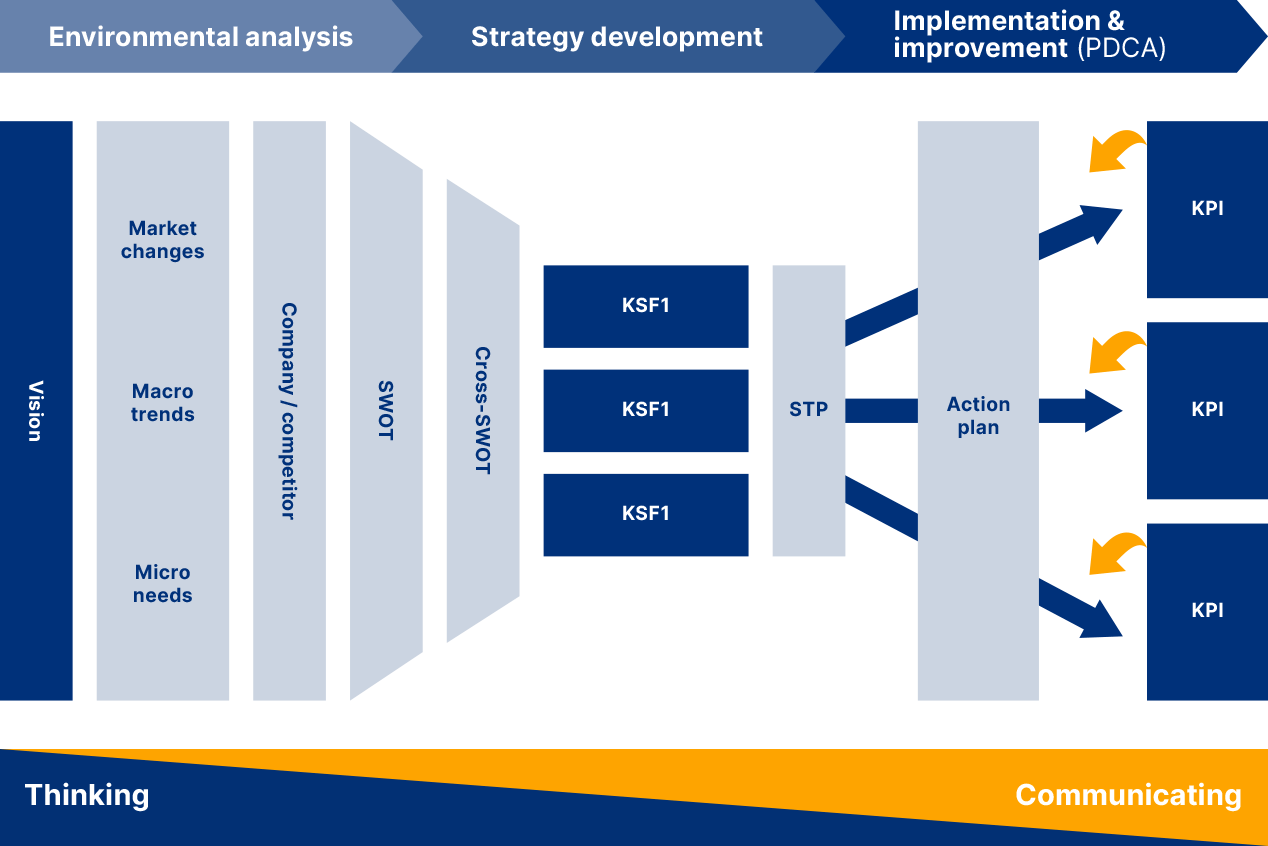 Environmental analysis
Strategy development
Implementation & improvement (PDCA)

Vision

Market changes

Macro trends

Micro needs

Company / competitor

SWOT

Cross-SWOT

KSF1

KSF1

KSF1

STP

Action plan

KPI

KPI

KPI

Thinking

Communicating